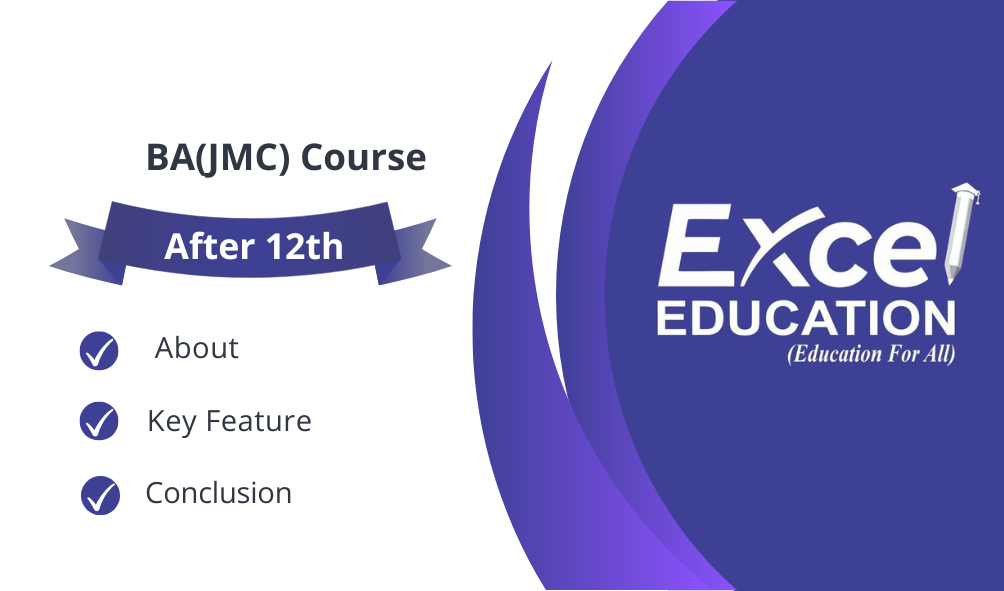 BA(JMC) Course

After 12th

About

Key Feature

Conclusion

Excel
EDUCATION
(Education For All)